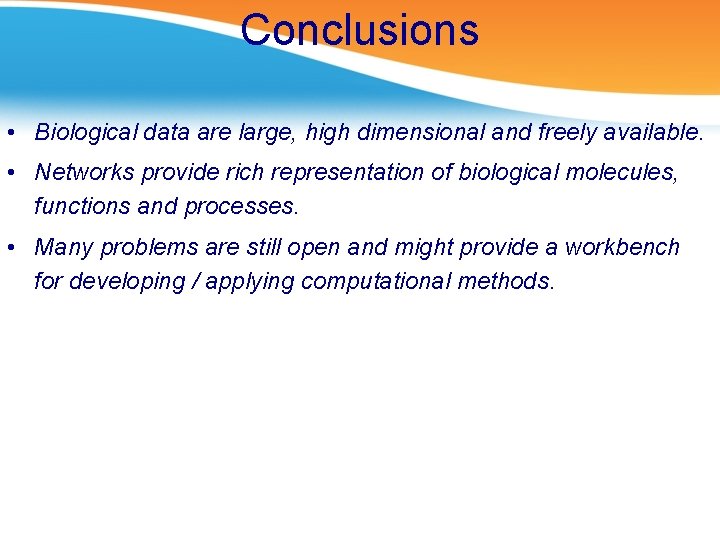 Conclusions

• Biological data are large, high dimensional and freely available.

• Networks provide rich representation of biological molecules, functions and processes.

• Many problems are still open and might provide a workbench for developing / applying computational methods.